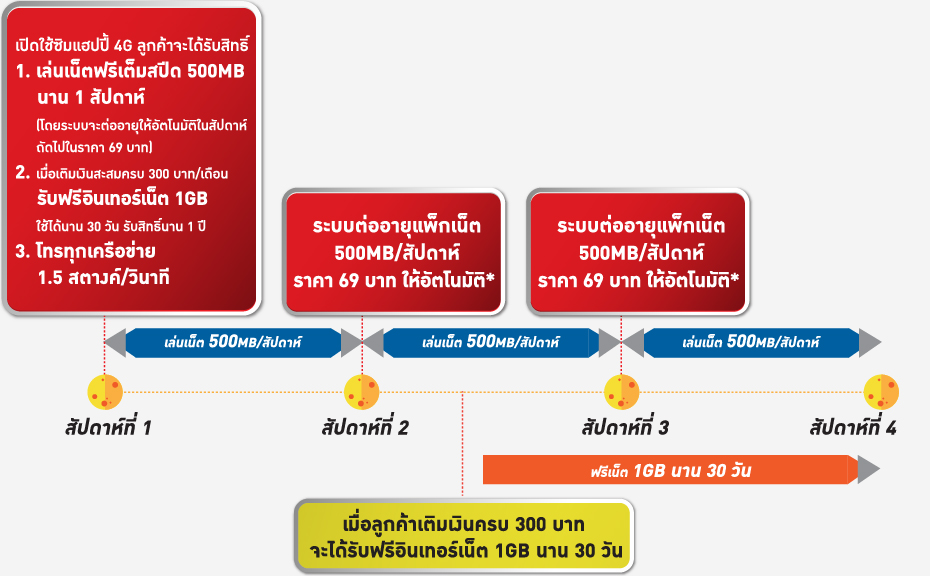 เปิดใช้ซิมแฮปปี้ 4G ลูกค้าจะได้รับสิทธิ์
1. เล่นเน็ตฟรีเต็มสปีด 500MB นาน 1 สัปดาห์
(โดยระบบจะต่ออายุให้อัตโนมัติในสัปดาห์ถัดไปในราคา 69 บาท)
2. เมื่อเติมเงินสะสมครบ 300 บาท/เดือน รับฟรีอินเทอร์เน็ต 1GB
ใช้ได้นาน 30 วัน รับสิทธิ์นาน 1 ปี
3. โทรทุกเครือข่าย 1.5 สตางค์/วินาที

ระบบต่ออายุแพ็กเน็ต 500MB/สัปดาห์ ราคา 69 บาท ให้อัตโนมัติ*

ระบบต่ออายุแพ็กเน็ต 500MB/สัปดาห์ ราคา 69 บาท ให้อัตโนมัติ*

เล่นเน็ต 500MB/สัปดาห์

เล่นเน็ต 500MB/สัปดาห์

เล่นเน็ต 500MB/สัปดาห์

สัปดาห์ที่ 1

สัปดาห์ที่ 2

สัปดาห์ที่ 3

สัปดาห์ที่ 4

ฟรีเน็ต 1GB นาน 30 วัน

เมื่อลูกค้าเติมเงินครบ 300 บาท
จะได้รับฟรีอินเทอร์เน็ต 1GB นาน 30 วัน